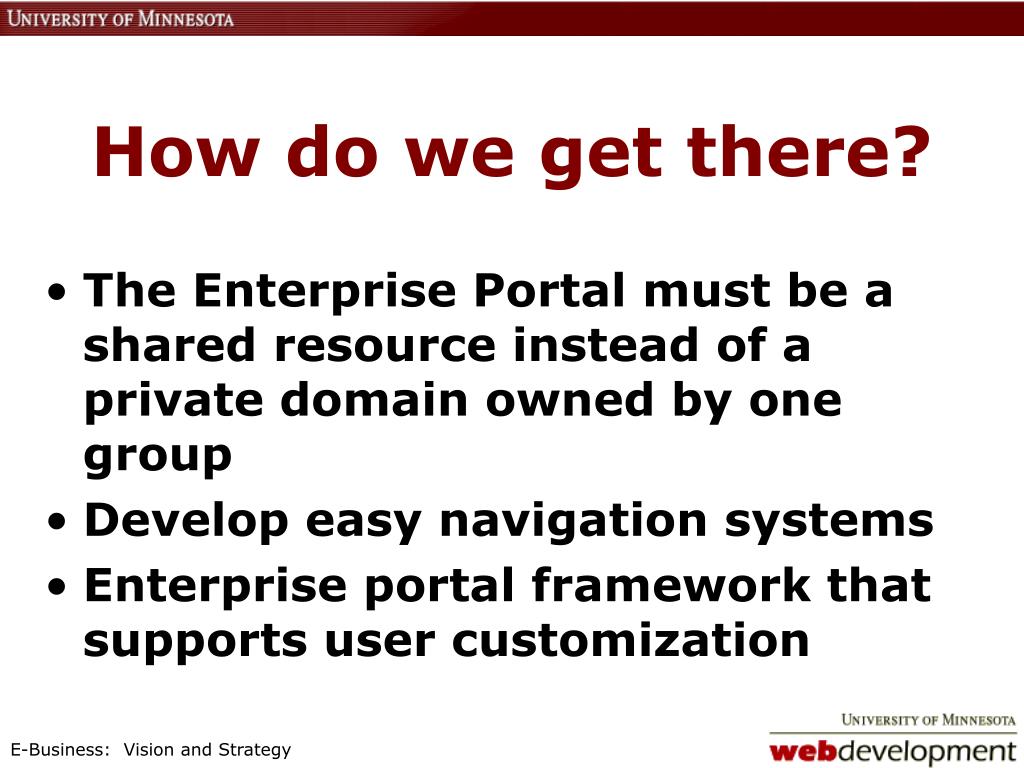 UNIVERSITY OF MINNESOTA

How do we get there?

• The Enterprise Portal must be a shared resource instead of a private domain owned by one group
• Develop easy navigation systems
• Enterprise portal framework that supports user customization

E-Business: Vision and Strategy

UNIVERSITY OF MINNESOTA
webdevelopment